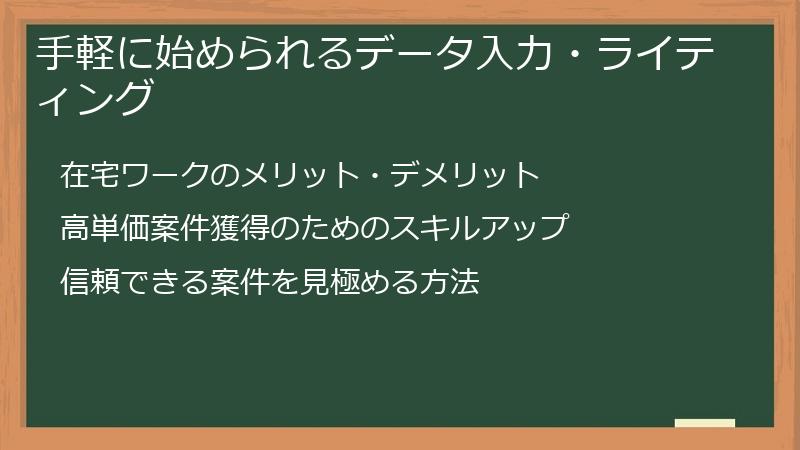 手軽に始められるデータ入力・ライティング

在宅ワークのメリット・デメリット

高単価案件獲得のためのスキルアップ

信頼できる案件を見極める方法